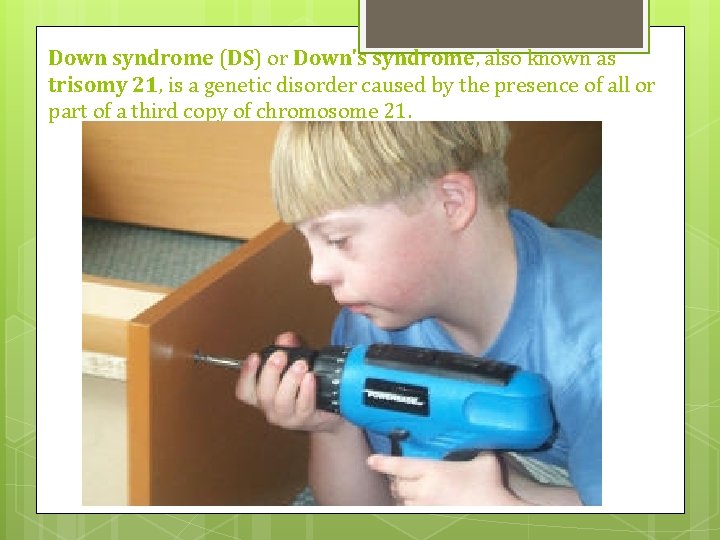 Down syndrome (DS) or Down's syndrome, also known as trisomy 21, is a genetic disorder caused by the presence of all or part of a third copy of chromosome 21.

POWERBASE